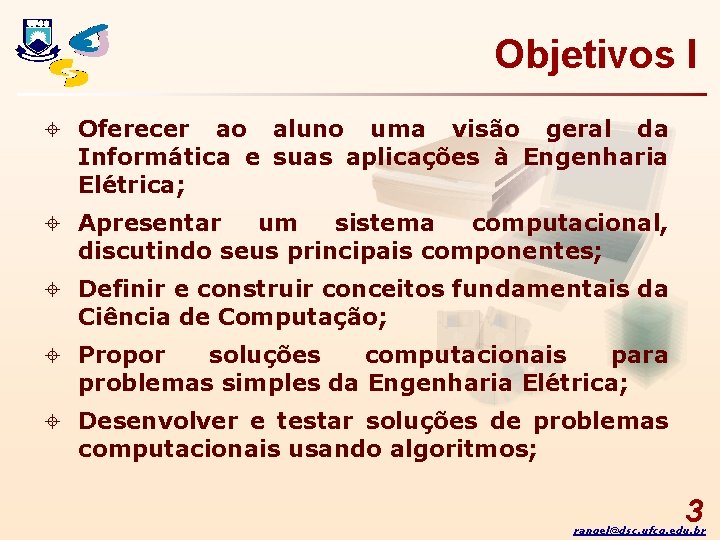 Objetivos I

Oferecer ao aluno uma visão geral da Informática e suas aplicações à Engenharia Elétrica;

Apresentar um sistema computacional, discutindo seus principais componentes;

Definir e construir conceitos fundamentais da Ciência de Computação;

Propor soluções computacionais para problemas simples da Engenharia Elétrica;

Desenvolver e testar soluções de problemas computacionais usando algoritmos;

3

rangel@dsc.ufcg.edu.br